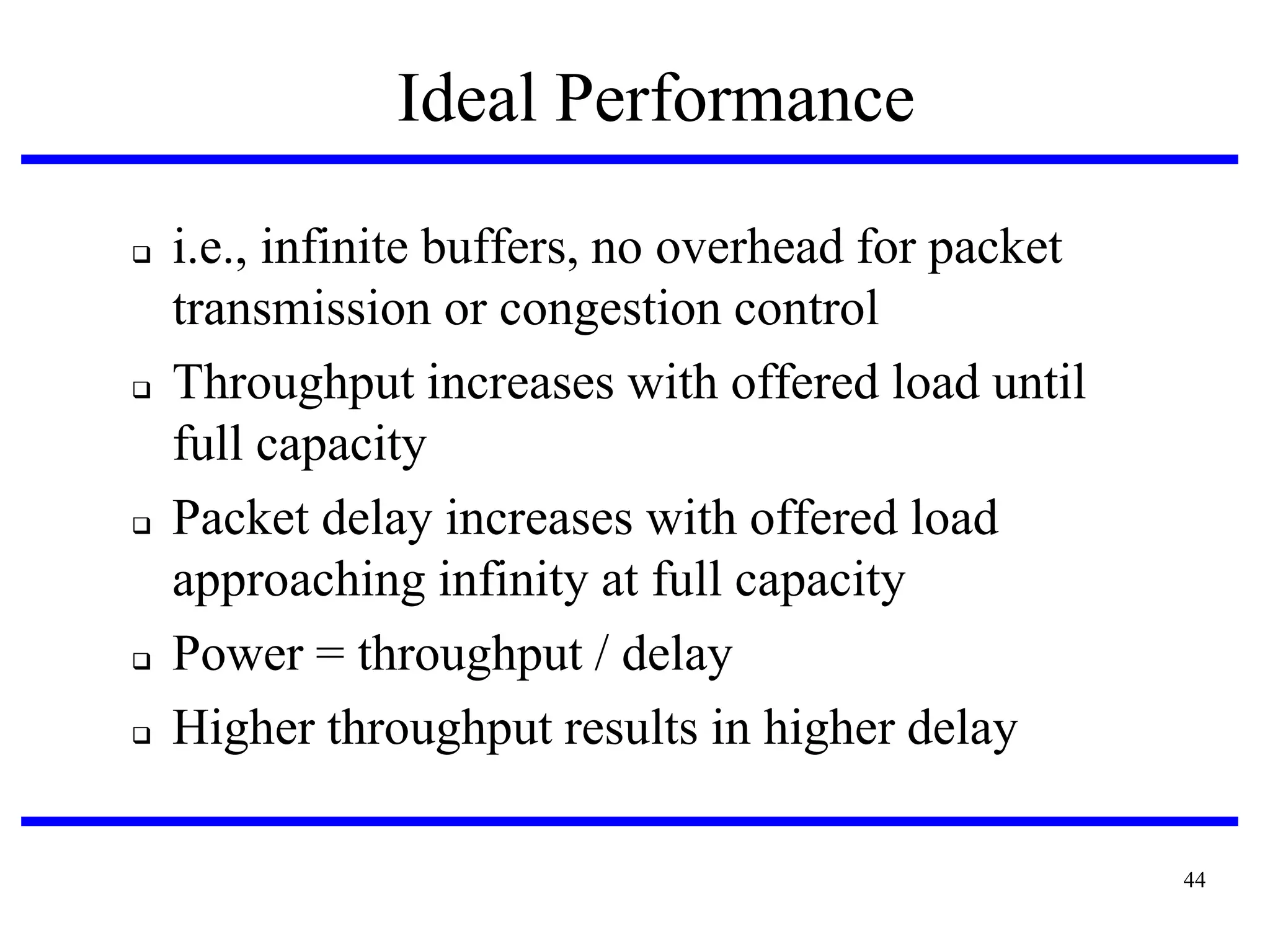 Ideal Performance

❑ i.e., infinite buffers, no overhead for packet transmission or congestion control

❑ Throughput increases with offered load until full capacity

❑ Packet delay increases with offered load approaching infinity at full capacity

❑ Power = throughput / delay

❑ Higher throughput results in higher delay

44